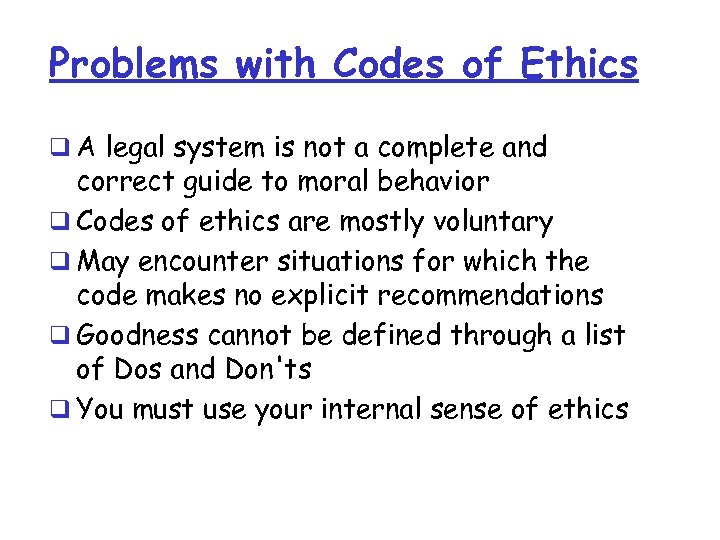 Problems with Codes of Ethics

❑ A legal system is not a complete and correct guide to moral behavior
❑ Codes of ethics are mostly voluntary
❑ May encounter situations for which the code makes no explicit recommendations
❑ Goodness cannot be defined through a list of Dos and Don'ts
❑ You must use your internal sense of ethics